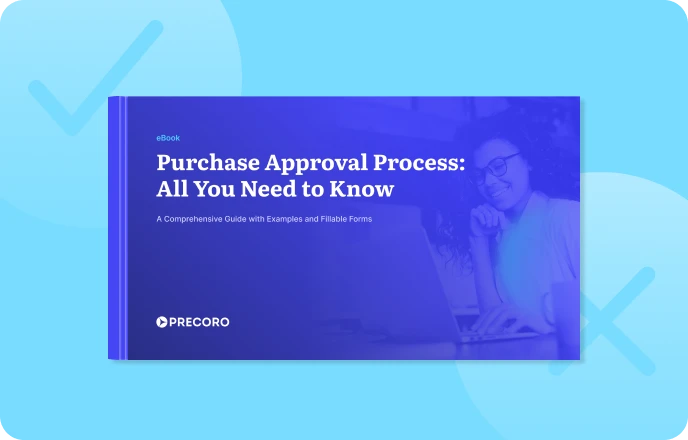 eBook

Purchase Approval Process: All You Need to Know

A Comprehensive Guide with Examples and Fillable Forms

PRECORO